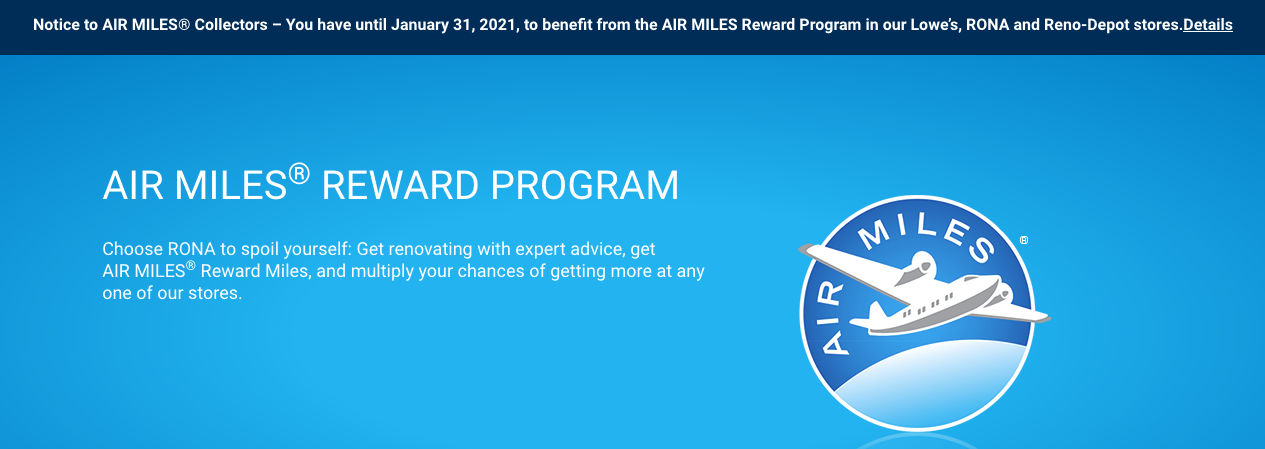 Notice to AIR MILES® Collectors – You have until January 31, 2021, to benefit from the AIR MILES Reward Program in our Lowe's, RONA and Reno-Depot stores.Details

AIR MILES® REWARD PROGRAM

Choose RONA to spoil yourself: Get renovating with expert advice, get AIR MILES® Reward Miles, and multiply your chances of getting more at any one of our stores.

AIR MILES ®